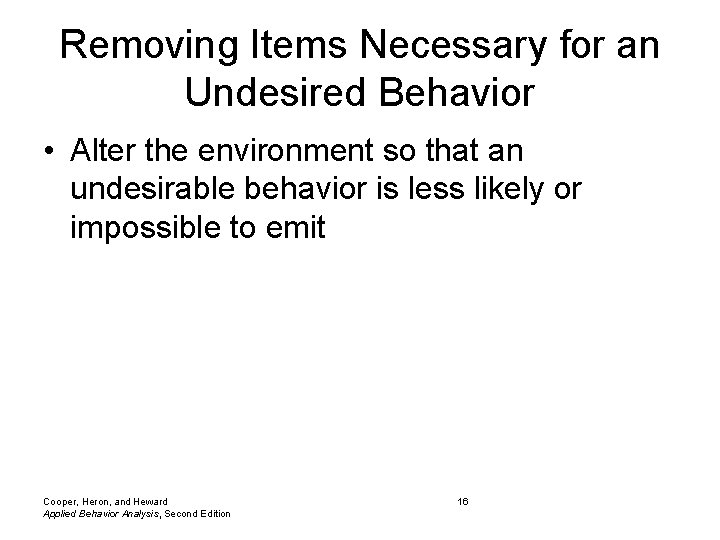 Removing Items Necessary for an Undesired Behavior

• Alter the environment so that an undesirable behavior is less likely or impossible to emit

Cooper, Heron, and Heward
Applied Behavior Analysis, Second Edition

16